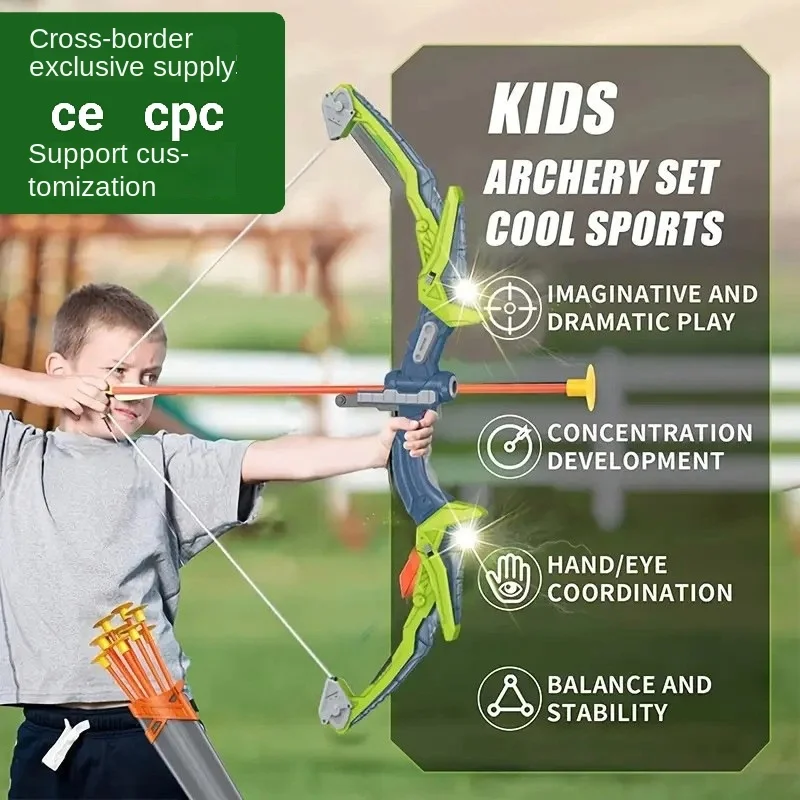 Cross-border exclusive supply

ce cpc

Support customization

KIDS

ARCHERY SET COOL SPORTS

IMAGINATIVE AND DRAMATIC PLAY

CONCENTRATION DEVELOPMENT

HAND/EYE COORDINATION

BALANCE AND STABILITY